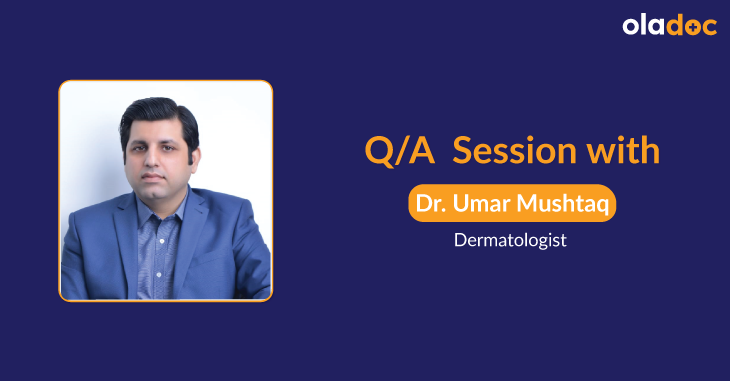 oladoc

Q/A Session with

Dr. Umar Mushtaq

Dermatologist